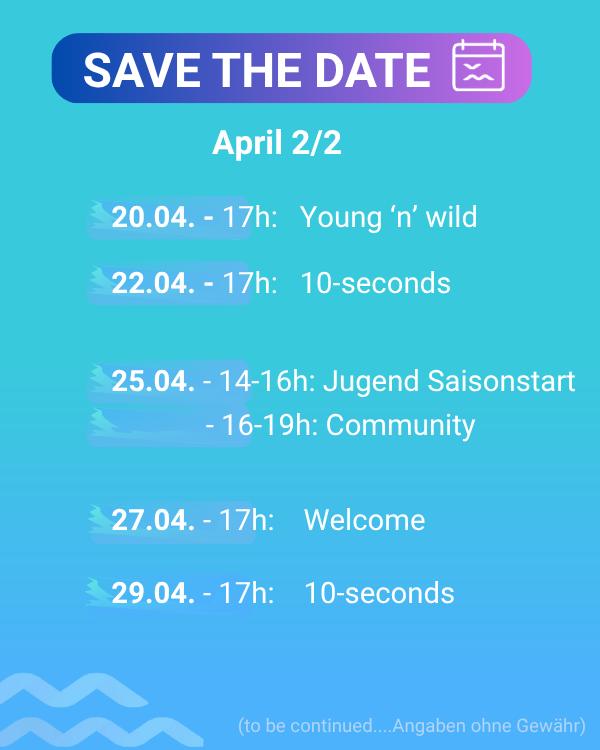 SAVE THE DATE

April 2/2

20.04. - 17h: Young ‘n’ wild

22.04. - 17h: 10-seconds

25.04. - 14-16h: Jugend Saisonstart
- 16-19h: Community

27.04. - 17h: Welcome

29.04. - 17h: 10-seconds

(to be continued....Angaben ohne Gewähr)